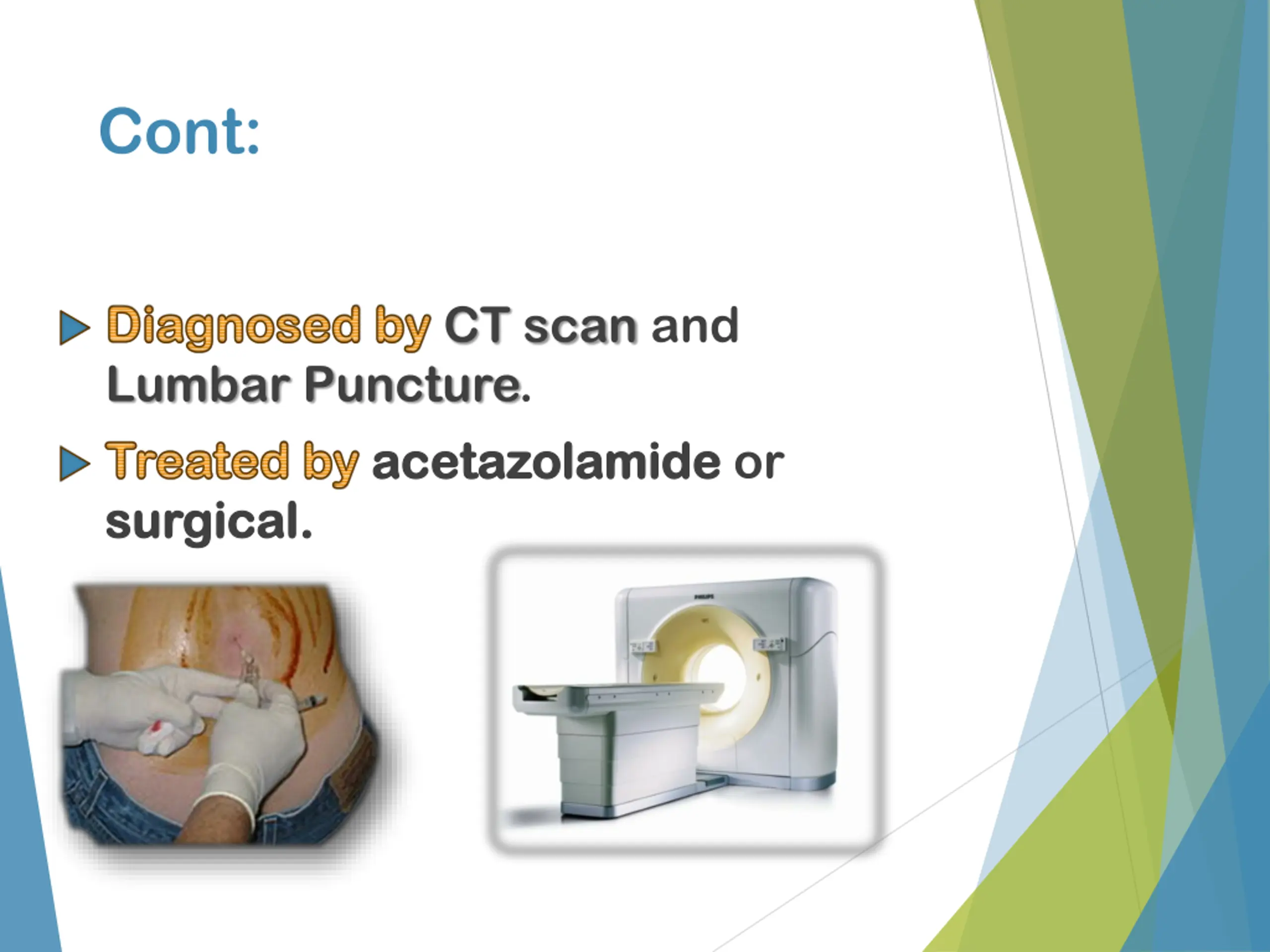 Cont:

Diagnosed by CT scan and Lumbar Puncture.

Treated by acetazolamide or surgical.

PHILIPS